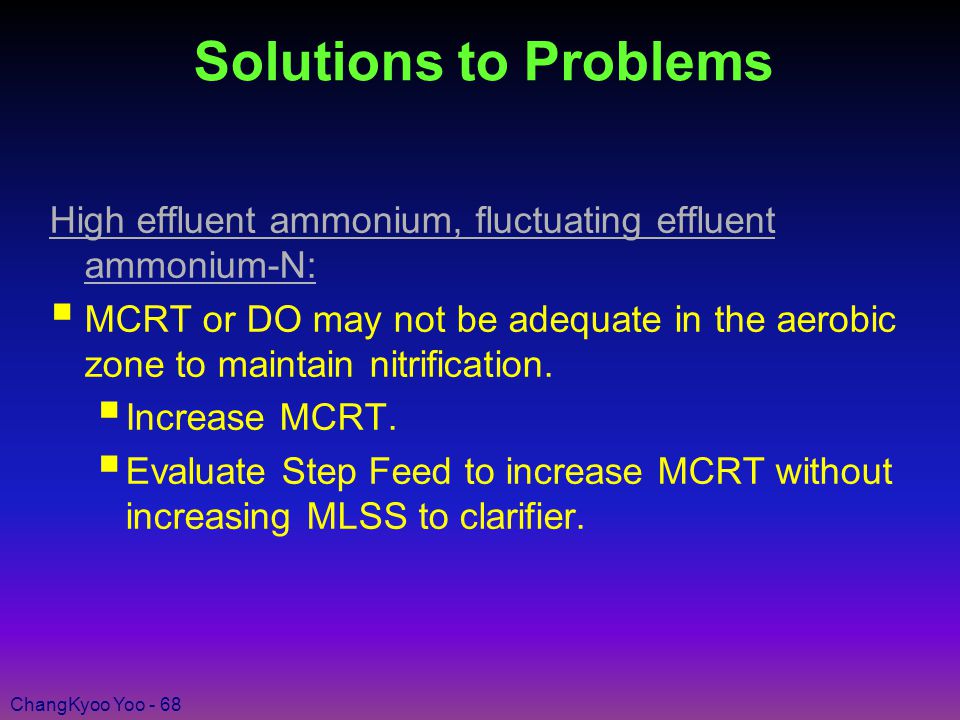 Solutions to Problems

High effluent ammonium, fluctuating effluent ammonium-N:

▪ MCRT or DO may not be adequate in the aerobic zone to maintain nitrification.

▪ Increase MCRT.

▪ Evaluate Step Feed to increase MCRT without increasing MLSS to clarifier.

ChangKyoo Yoo - 68